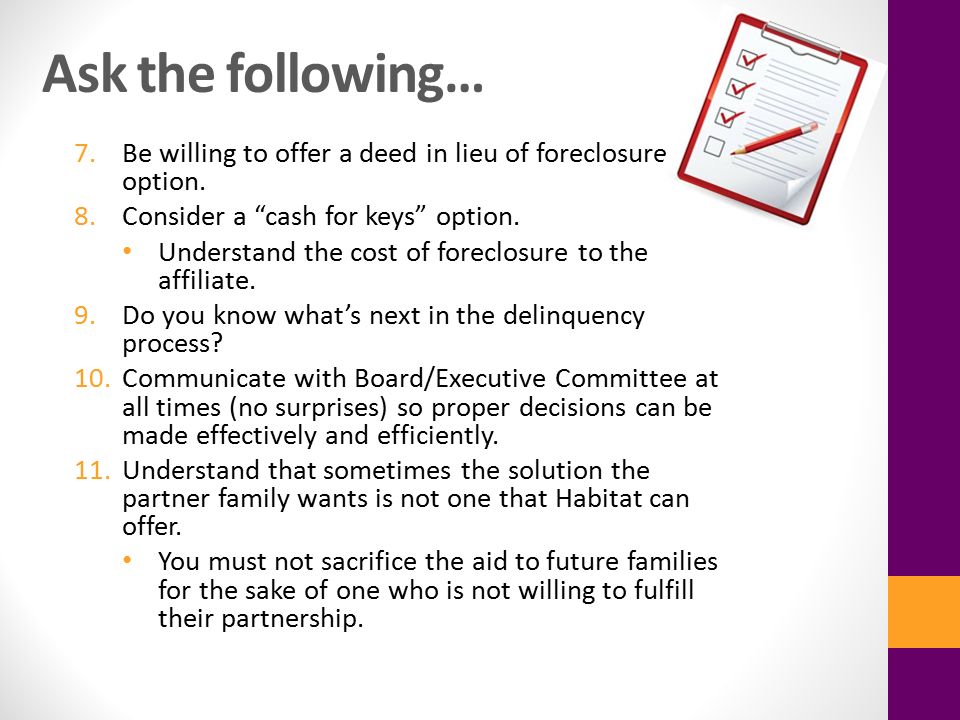 Ask the following…

7. Be willing to offer a deed in lieu of foreclosure option.
8. Consider a “cash for keys” option.
   • Understand the cost of foreclosure to the affiliate.
9. Do you know what’s next in the delinquency process?
10. Communicate with Board/Executive Committee at all times (no surprises) so proper decisions can be made effectively and efficiently.
11. Understand that sometimes the solution the partner family wants is not one that Habitat can offer.
   • You must not sacrifice the aid to future families for the sake of one who is not willing to fulfill their partnership.